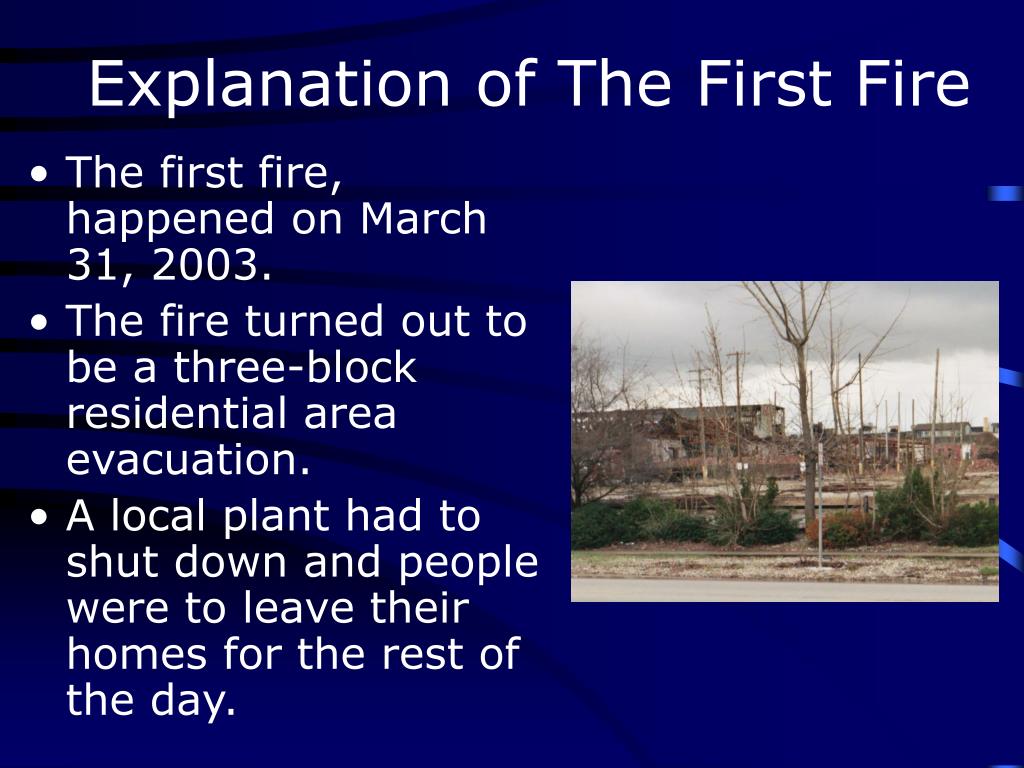 Explanation of The First Fire

• The first fire, happened on March 31, 2003.
• The fire turned out to be a three-block residential area evacuation.
• A local plant had to shut down and people were to leave their homes for the rest of the day.